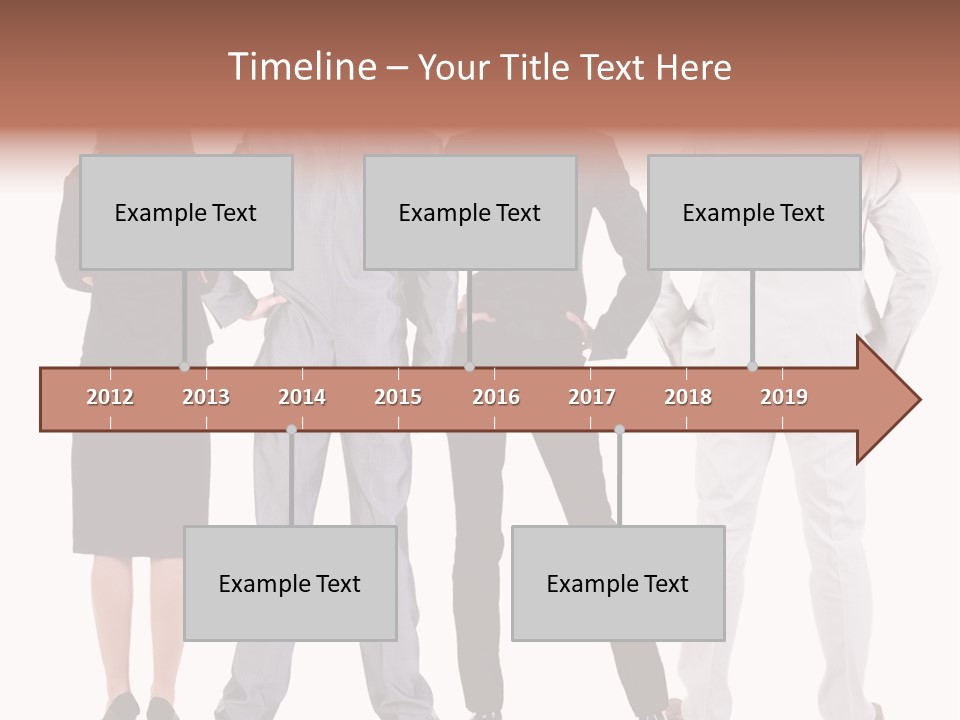 Timeline – Your Title Text Here

Example Text

Example Text

Example Text

2012 2013 2014 2015 2016 2017 2018 2019

Example Text

Example Text